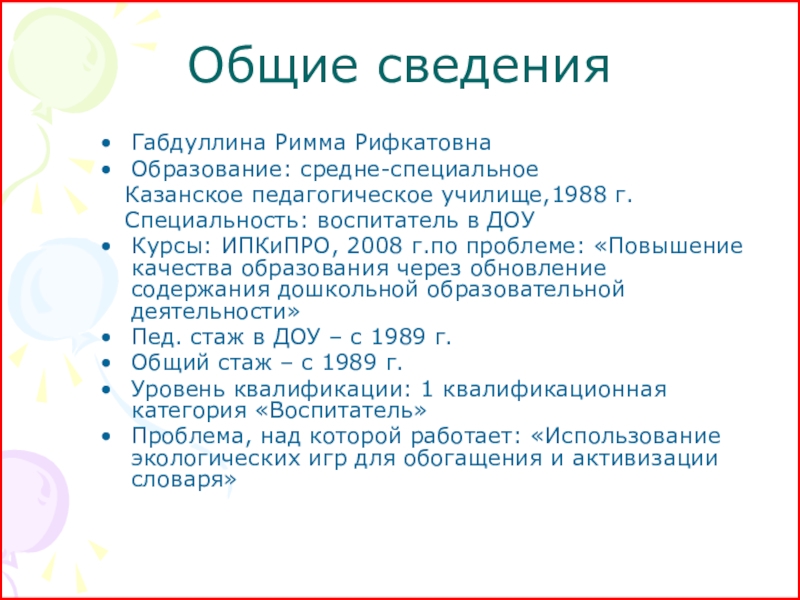 Общие сведения

• Габдуллина Римма Рифкатовна
• Образование: средне-специальное
Казанское педагогическое училище,1988 г.
Специальность: воспитатель в ДОУ
• Курсы: ИПКиПРО, 2008 г.по проблеме: «Повышение качества образования через обновление содержания дошкольной образовательной деятельности»
• Пед. стаж в ДОУ – с 1989 г.
• Общий стаж – с 1989 г.
• Уровень квалификации: 1 квалификационная категория «Воспитатель»
• Проблема, над которой работает: «Использование экологических игр для обогащения и активизации словаря»